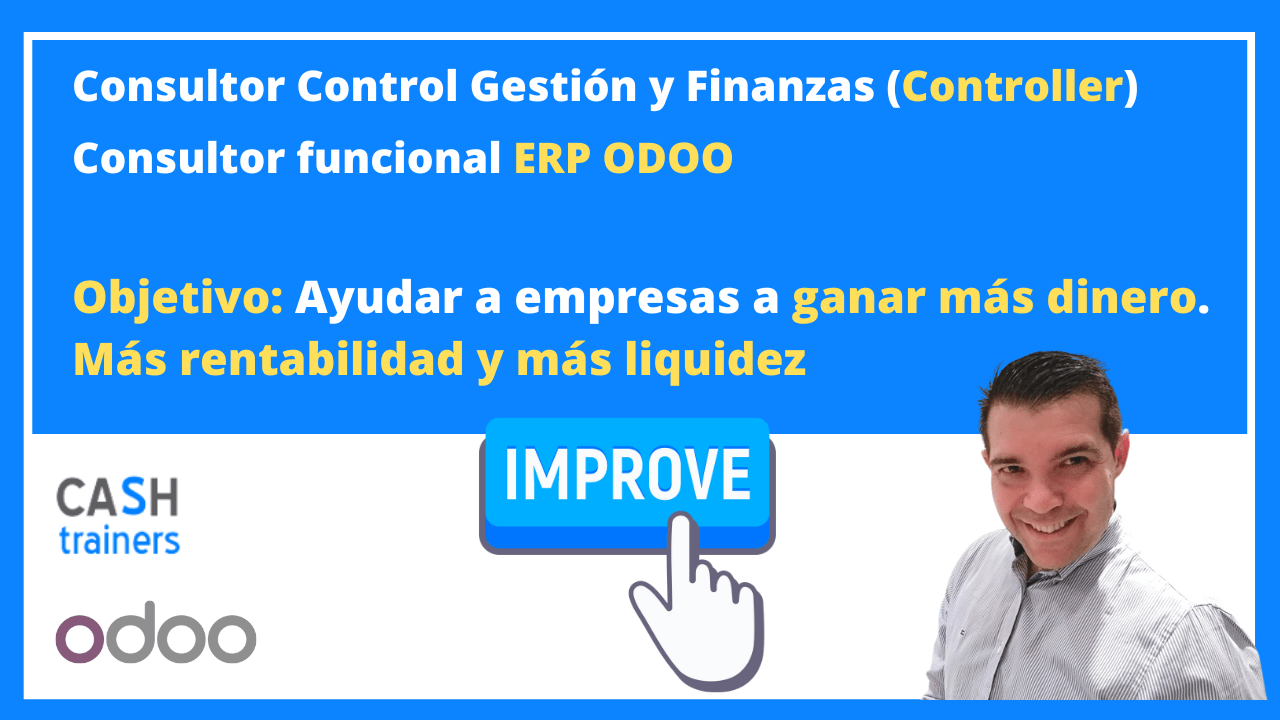 Consultor Control Gestión y Finanzas (Controller)

Consultor funcional ERP ODOO

Objetivo: Ayudar a empresas a ganar más dinero. Más rentabilidad y más liquidez

IMPROVE

CASH trainers

odoo